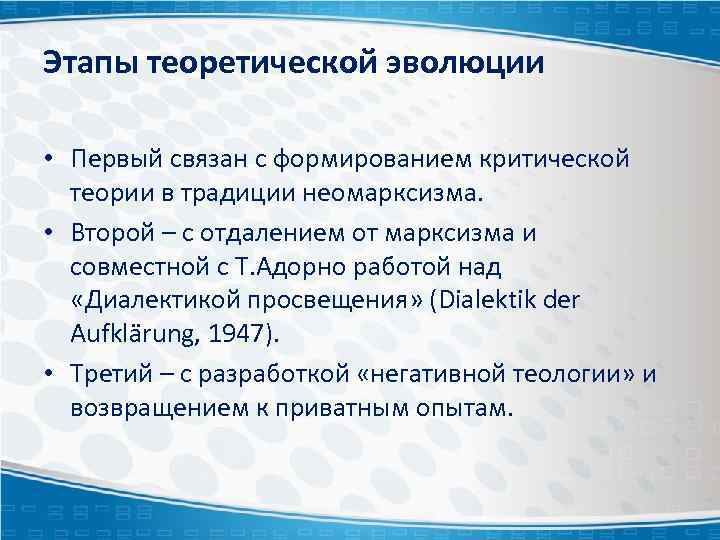 Этапы теоретической эволюции

• Первый связан с формированием критической теории в традиции неомарксизма.

• Второй – с отдалением от марксизма и совместной с Т.Адорно работой над «Диалектикой просвещения» (Dialektik der Aufklärung, 1947).

• Третий – с разработкой «негативной теологии» и возвращением к приватным опытам.